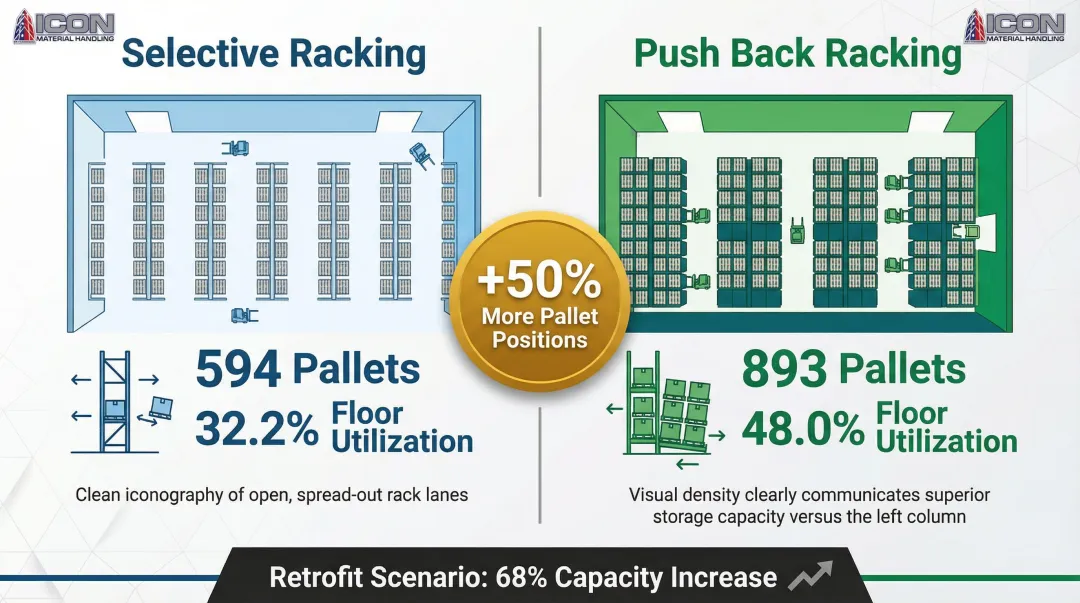 ICON MATERIAL HANDLING

Selective Racking

594 Pallets
32.2% Floor Utilization

Clean iconography of open, spread-out rack lanes

+50% More Pallet Positions

ICON MATERIAL HANDLING

Push Back Racking

893 Pallets
48.0% Floor Utilization

Visual density clearly communicates superior storage capacity versus the left column

Retrofit Scenario: 68% Capacity Increase